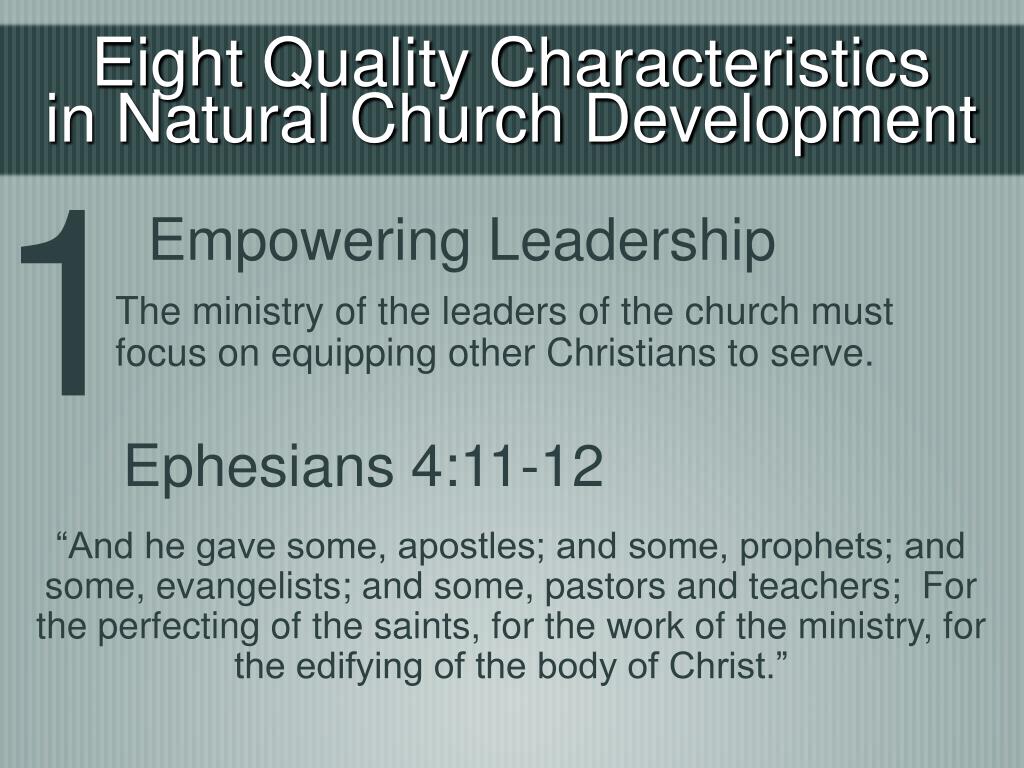 Eight Quality Characteristics in Natural Church Development

1

Empowering Leadership

The ministry of the leaders of the church must focus on equipping other Christians to serve.

Ephesians 4:11-12

“And he gave some, apostles; and some, prophets; and some, evangelists; and some, pastors and teachers; For the perfecting of the saints, for the work of the ministry, for the edifying of the body of Christ.”